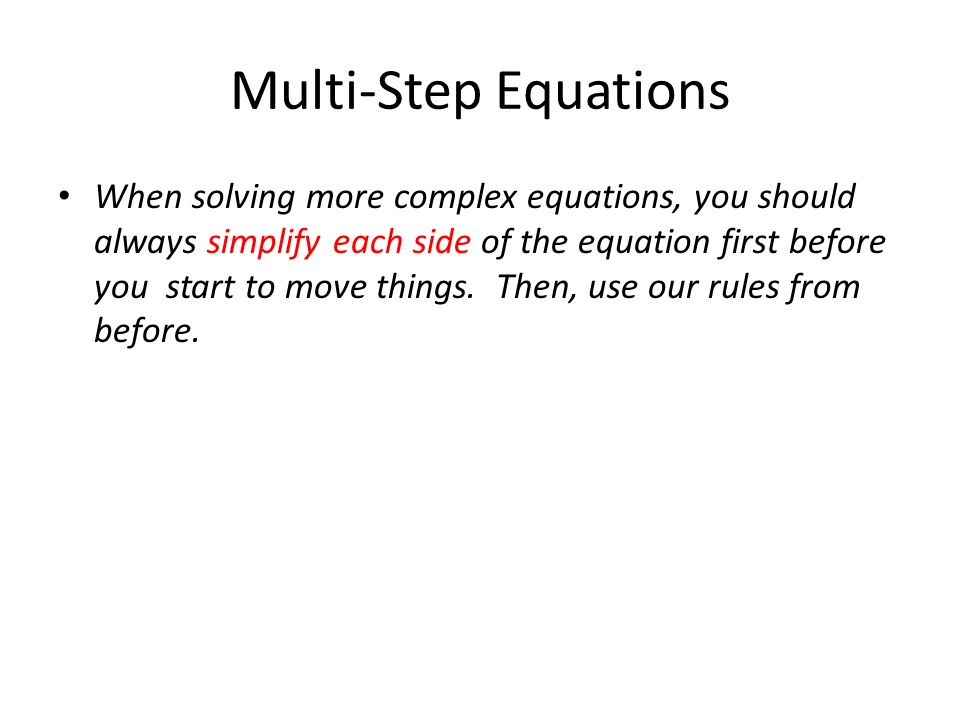 Multi-Step Equations

• When solving more complex equations, you should always simplify each side of the equation first before you start to move things. Then, use our rules from before.